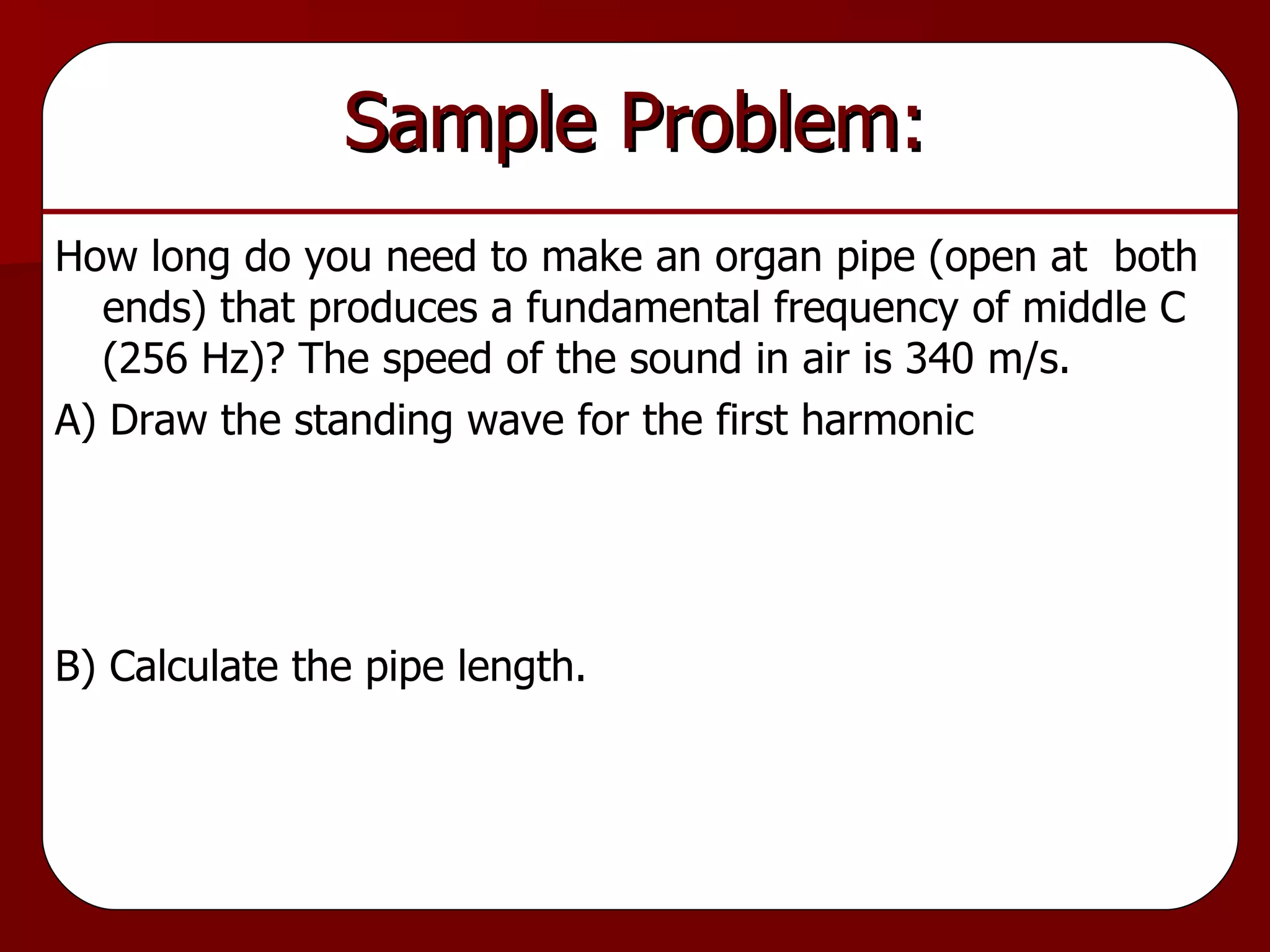 Sample Problem:

How long do you need to make an organ pipe (open at both ends) that produces a fundamental frequency of middle C (256 Hz)? The speed of the sound in air is 340 m/s.

A) Draw the standing wave for the first harmonic

B) Calculate the pipe length.